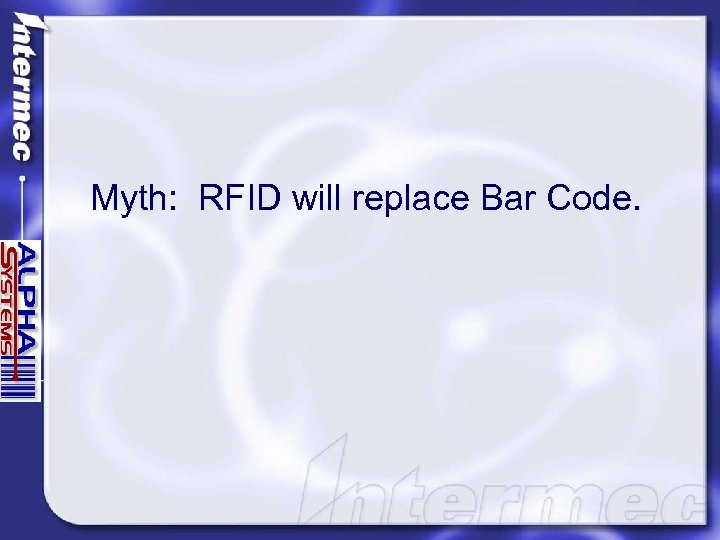 Intermec

ALPHA SYSTEMS

Myth: RFID will replace Bar Code.

Intermec